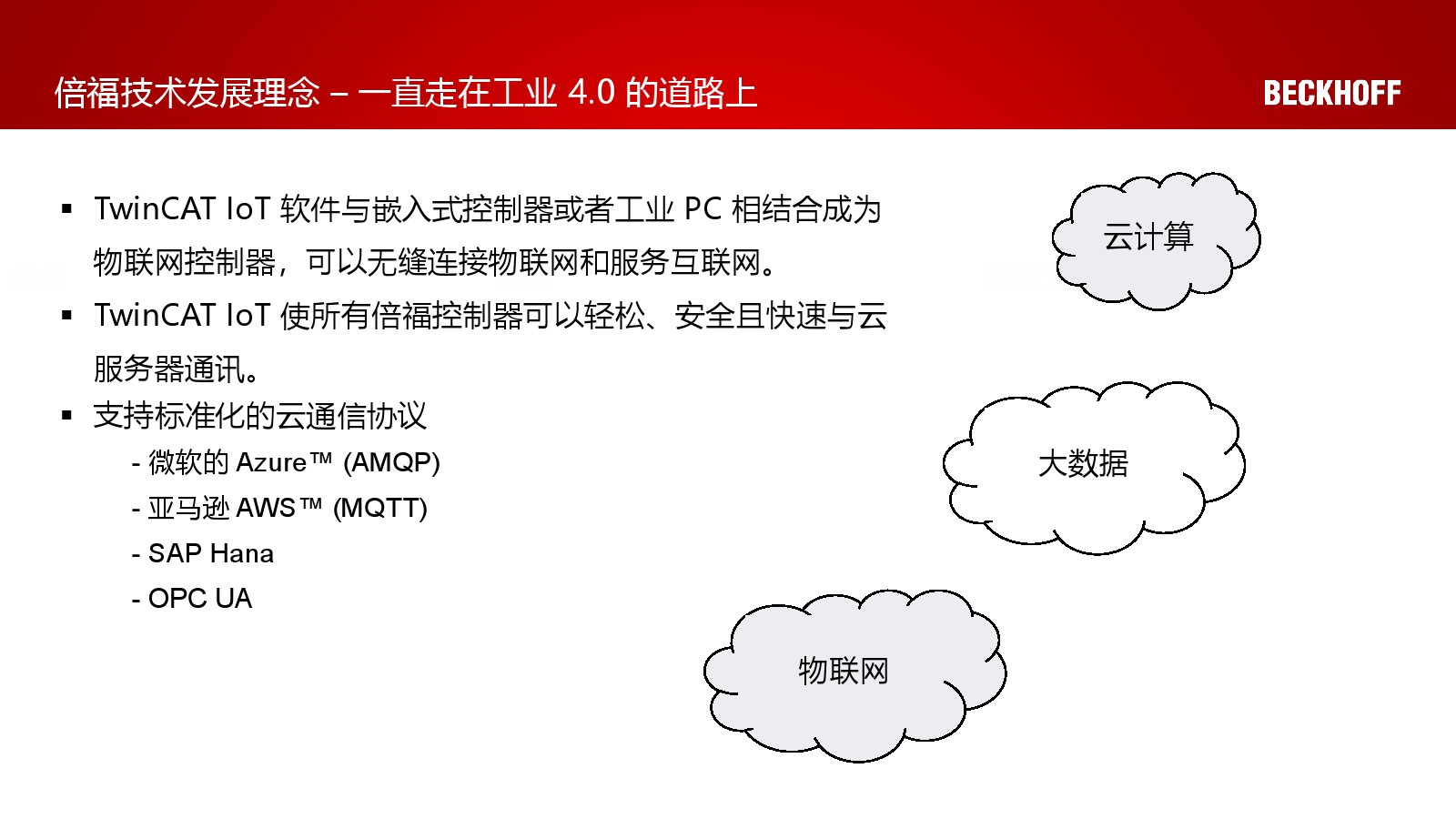 倍福技术发展理念 – 一直走在工业 4.0 的道路上

BECKHOFF

▪ TwinCAT IoT 软件与嵌入式控制器或者工业 PC 相结合成为物联网控制器，可以无缝连接物联网和服务互联网。

▪ TwinCAT IoT 使所有倍福控制器可以轻松、安全且快速与云服务器通讯。

▪ 支持标准化的云通信协议

- 微软的 Azure™ (AMQP)

- 亚马逊 AWS™ (MQTT)

- SAP Hana

- OPC UA

云计算

大数据

物联网